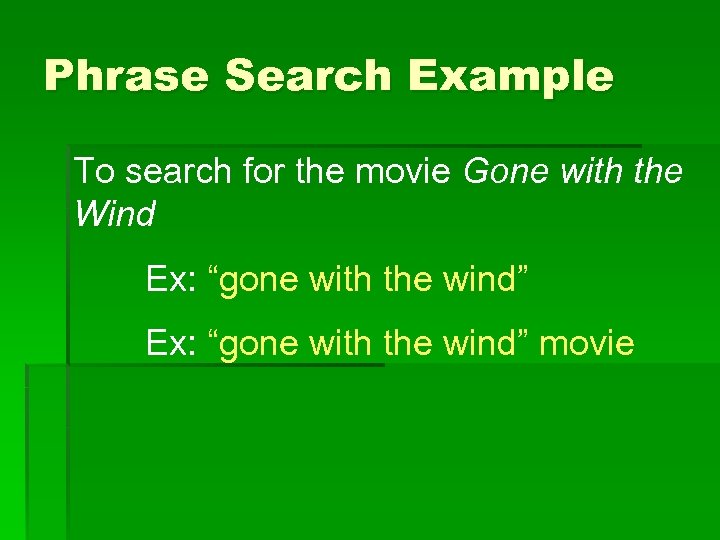 Phrase Search Example

To search for the movie Gone with the Wind

Ex: “gone with the wind”

Ex: “gone with the wind” movie